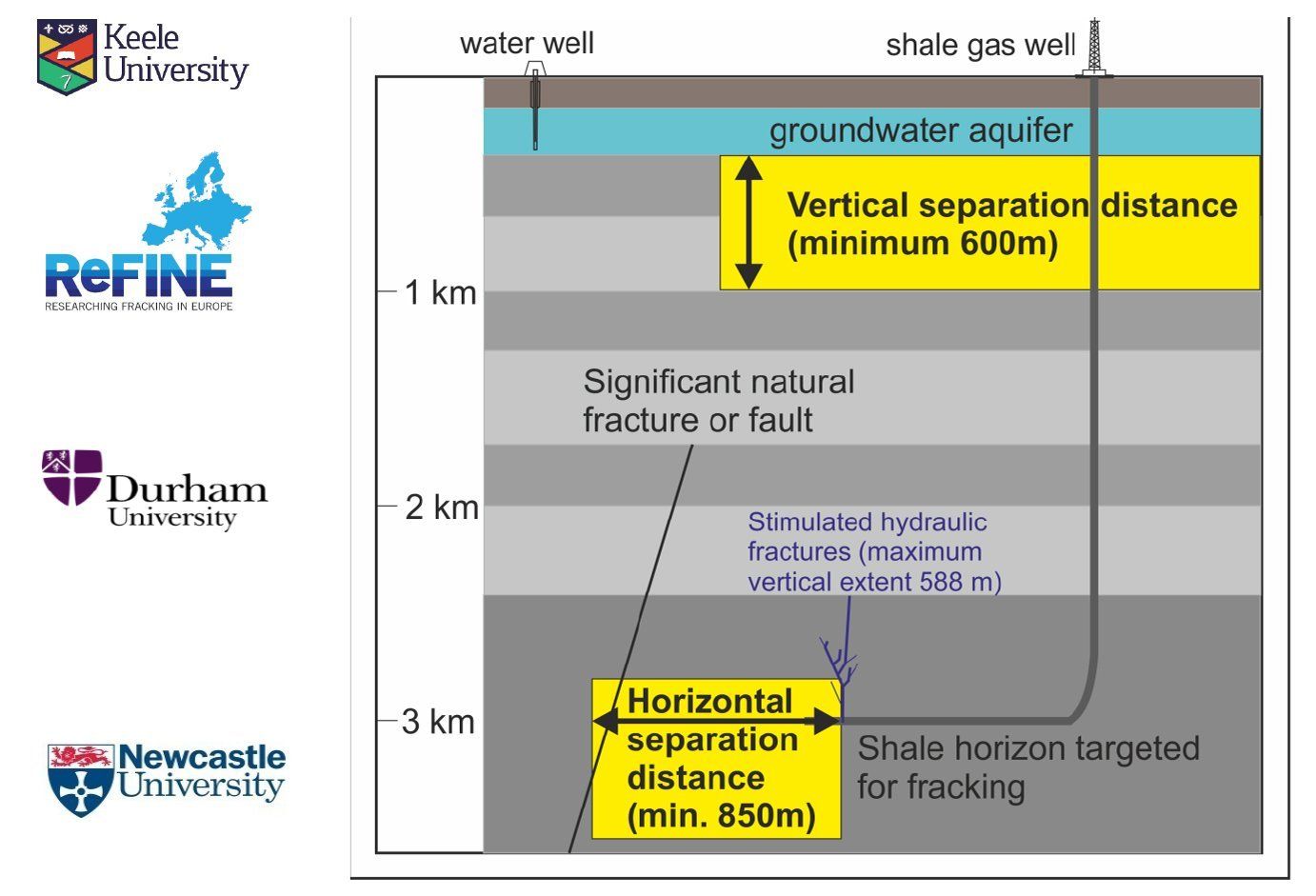 Keele University

ReFINE
RESEARCHING FRACKING IN EUROPE

Durham University

Newcastle University

water well

shale gas well

groundwater aquifer

Vertical separation distance (minimum 600m)

1 km

Significant natural fracture or fault

2 km

Stimulated hydraulic fractures (maximum vertical extent 588 m)

3 km

Horizontal separation distance (min. 850m)

Shale horizon targeted for fracking